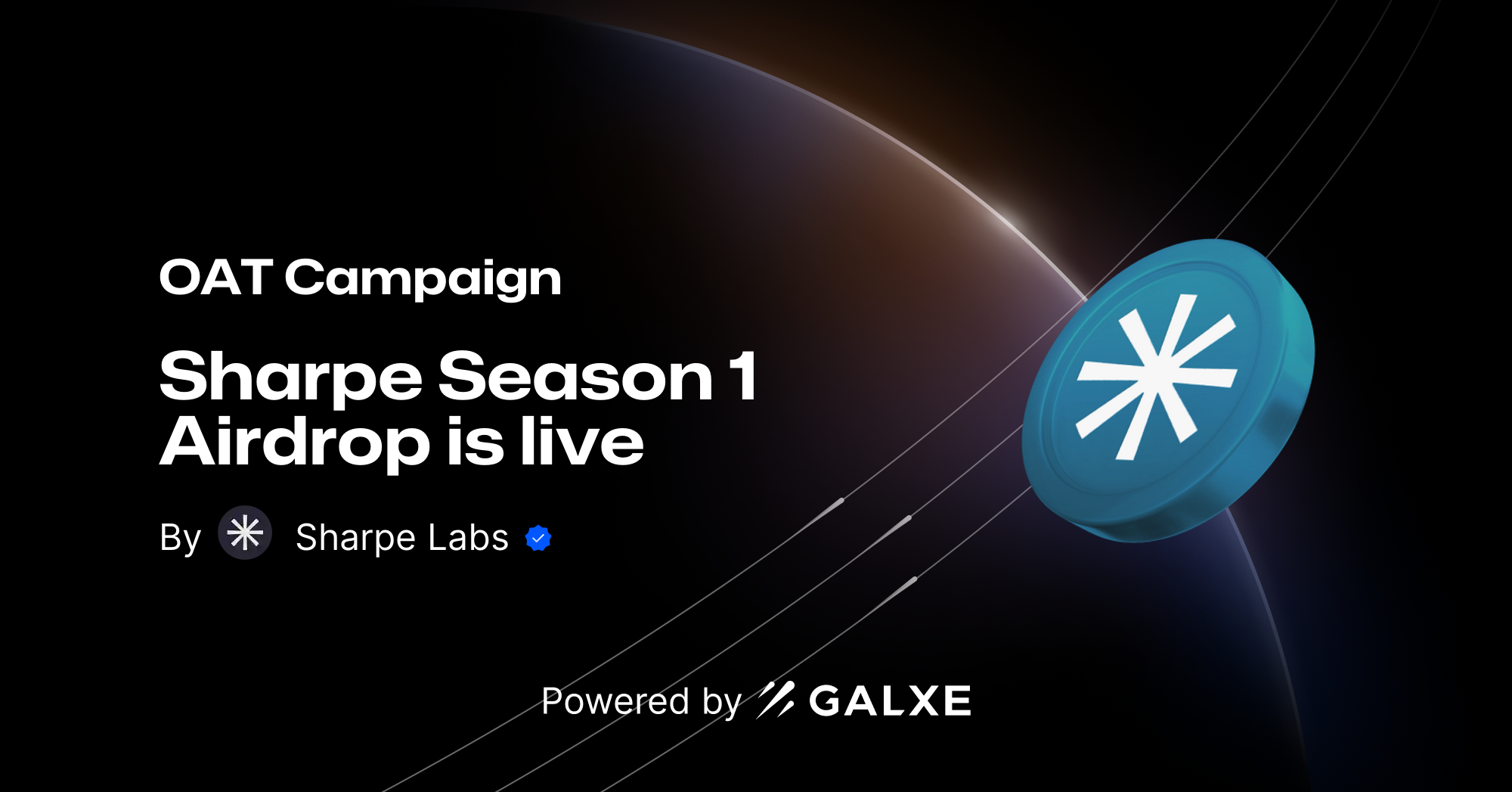 OAT Campaign

Sharpe Season 1 Airdrop is live

By Sharpe Labs

Powered by GALXE